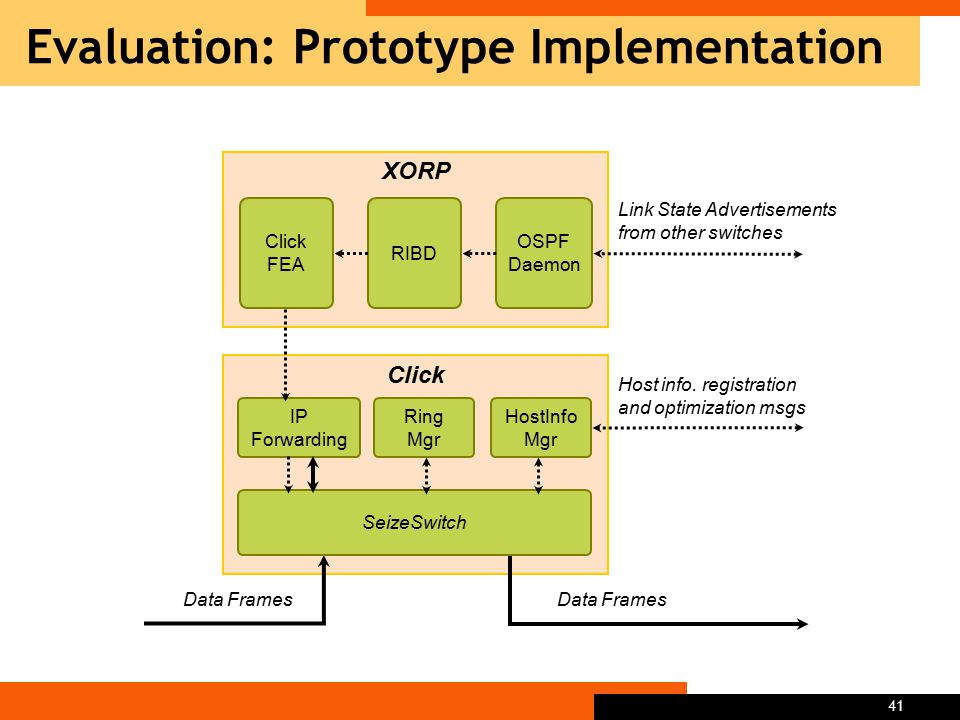 Evaluation: Prototype Implementation

XORP

Click FEA

RIBD

OSPF Daemon

Link State Advertisements from other switches

Click

IP Forwarding

Ring Mgr

HostInfo Mgr

Host info. registration and optimization msgs

SeizeSwitch

Data Frames

Data Frames

41